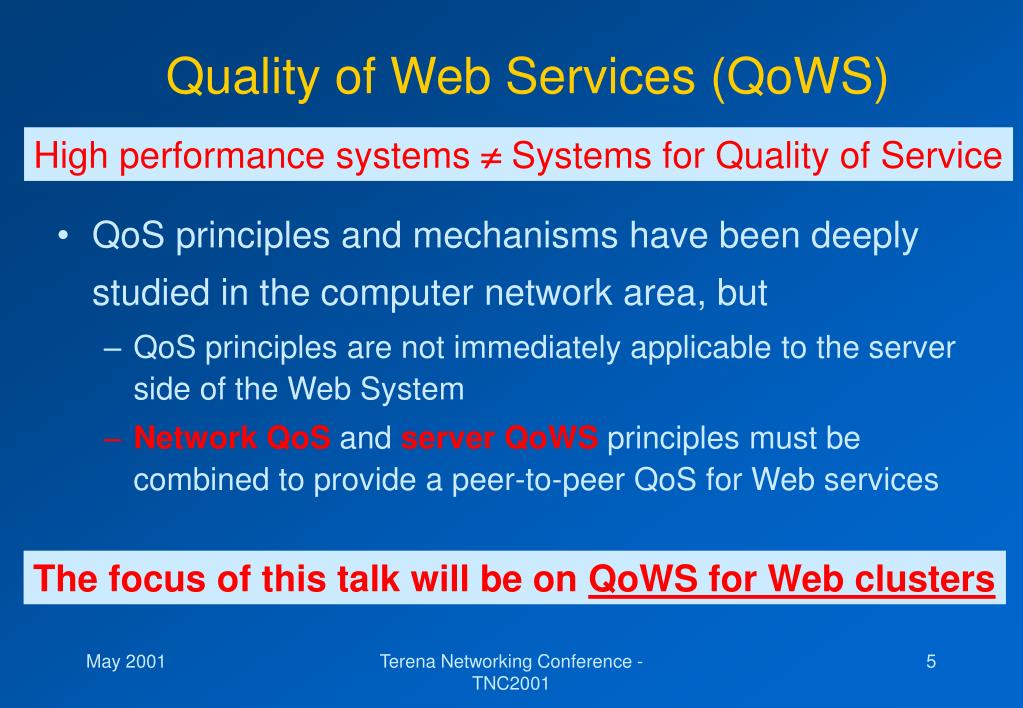 Quality of Web Services (QoWS)

High performance systems $\neq$ Systems for Quality of Service

• QoS principles and mechanisms have been deeply studied in the computer network area, but

– QoS principles are not immediately applicable to the server side of the Web System

– Network QoS and server QoWS principles must be combined to provide a peer-to-peer QoS for Web services

The focus of this talk will be on QoWS for Web clusters

May 2001

Terena Networking Conference - TNC2001

5